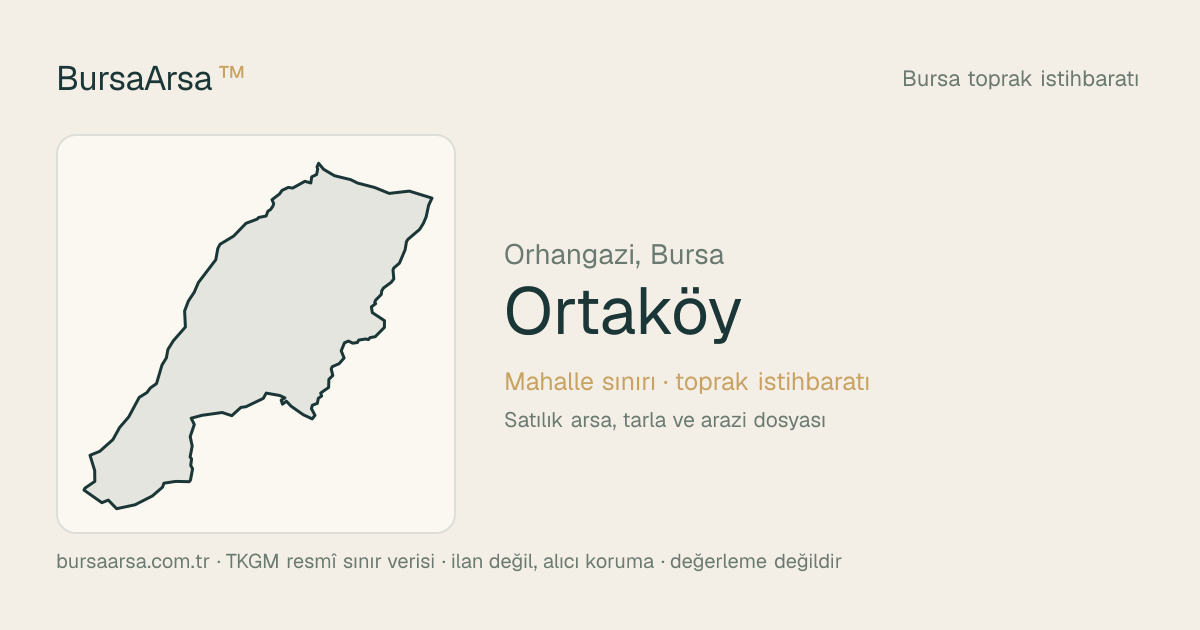 BursaArsa ™

Bursa toprak istihbaratı

Orhangazi, Bursa

Ortaköy

Mahalle sınırı · toprak istihbaratı

Satılık arsa, tarla ve arazi dosyası

bursaarsa.com.tr · TKGM resmî sınır verisi · ilan değil, alıcı koruma · değerleme değildir